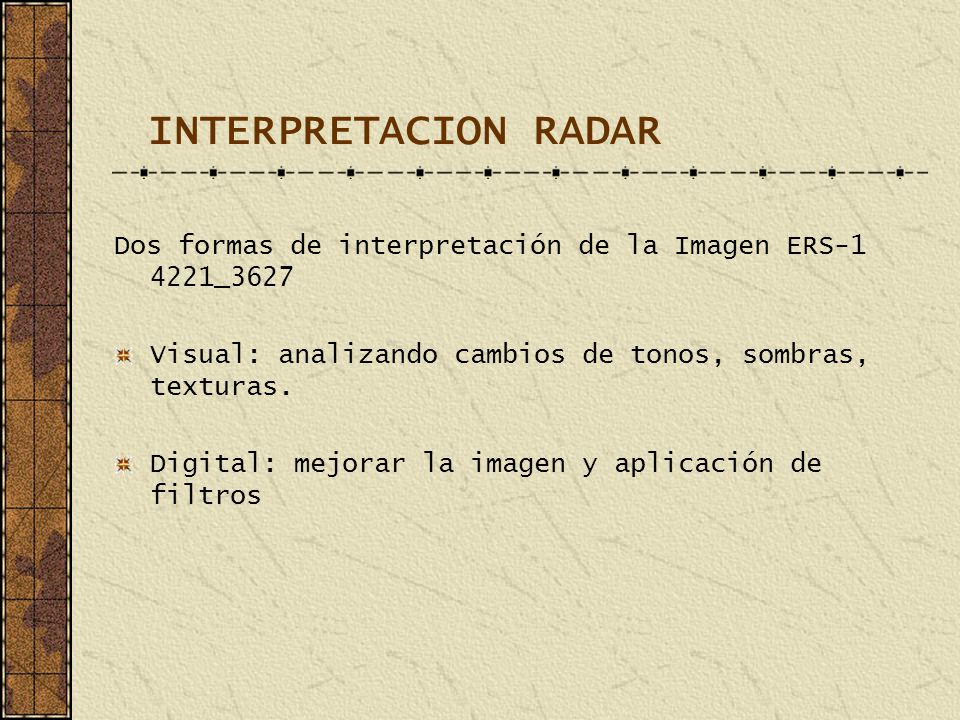 INTERPRETACION RADAR

Dos formas de interpretación de la Imagen ERS-1 4221_3627

Visual: analizando cambios de tonos, sombras, texturas.

Digital: mejorar la imagen y aplicación de filtros